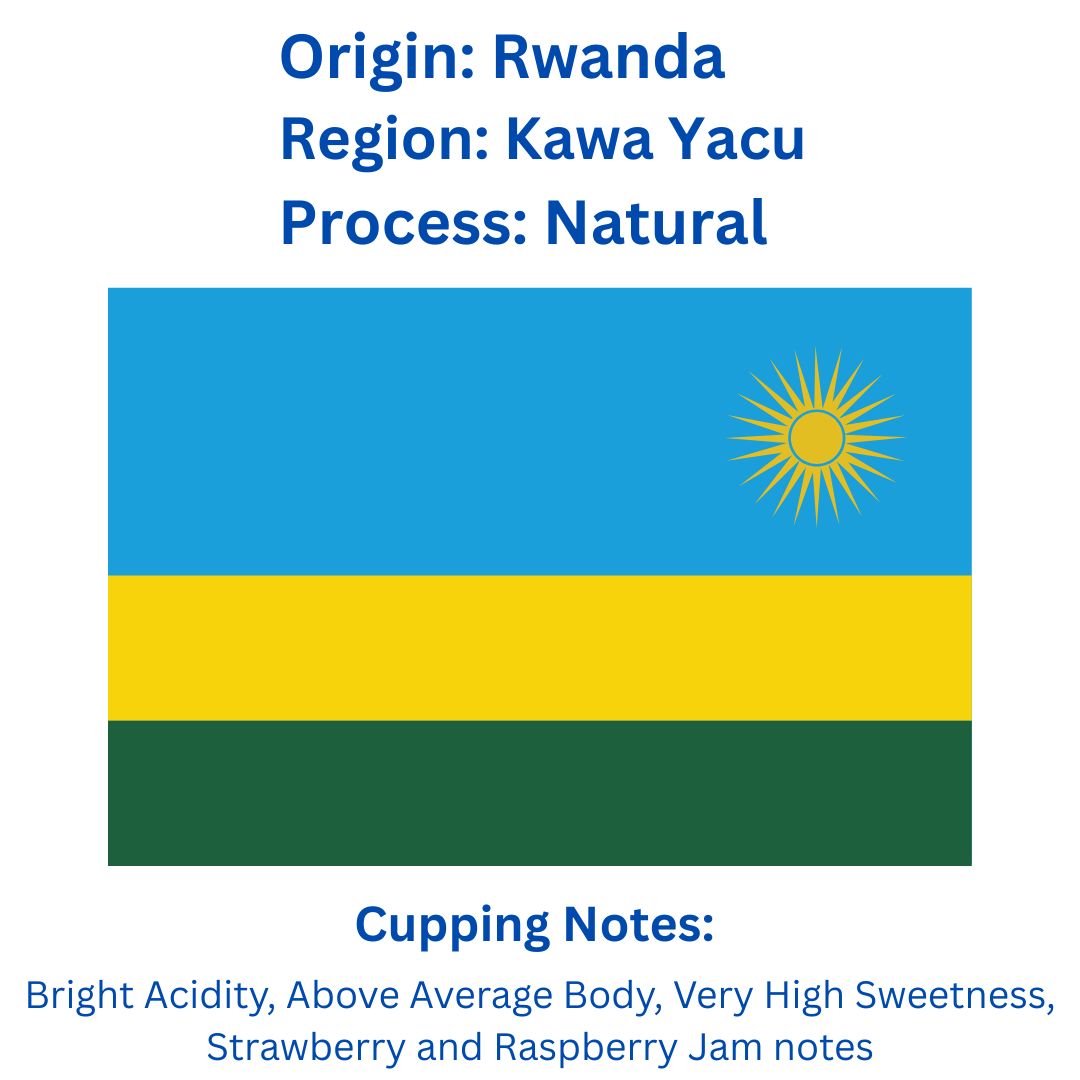 Origin: Rwanda
Region: Kawa Yacu
Process: Natural

Cupping Notes:

Bright Acidity, Above Average Body, Very High Sweetness, Strawberry and Raspberry Jam notes